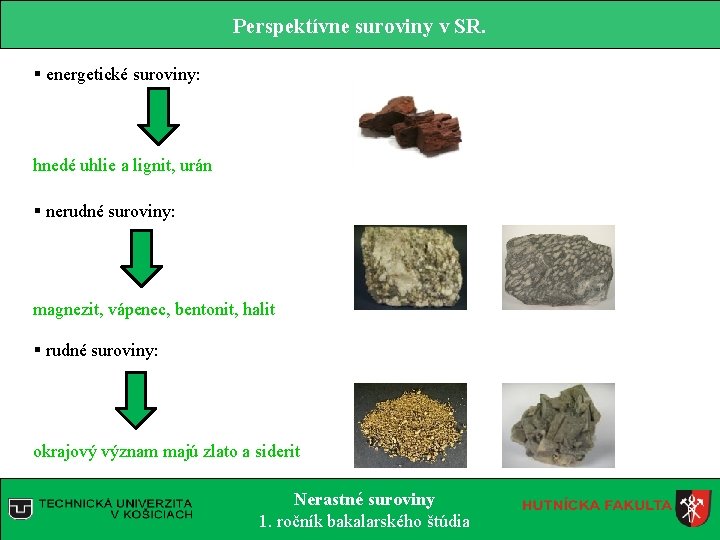 Perspektívne suroviny v SR.

▪ energetické suroviny:

hnedé uhlie a lignit, urán

▪ nerudné suroviny:

magnezit, vápenec, bentonit, halit

▪ rudné suroviny:

okrajový význam majú zlato a siderit

TECHNICKÁ UNIVERZITA V KOŠICIACH

Nerastné suroviny
1. ročník bakalarského štúdia

HUTNÍCKA FAKULTA